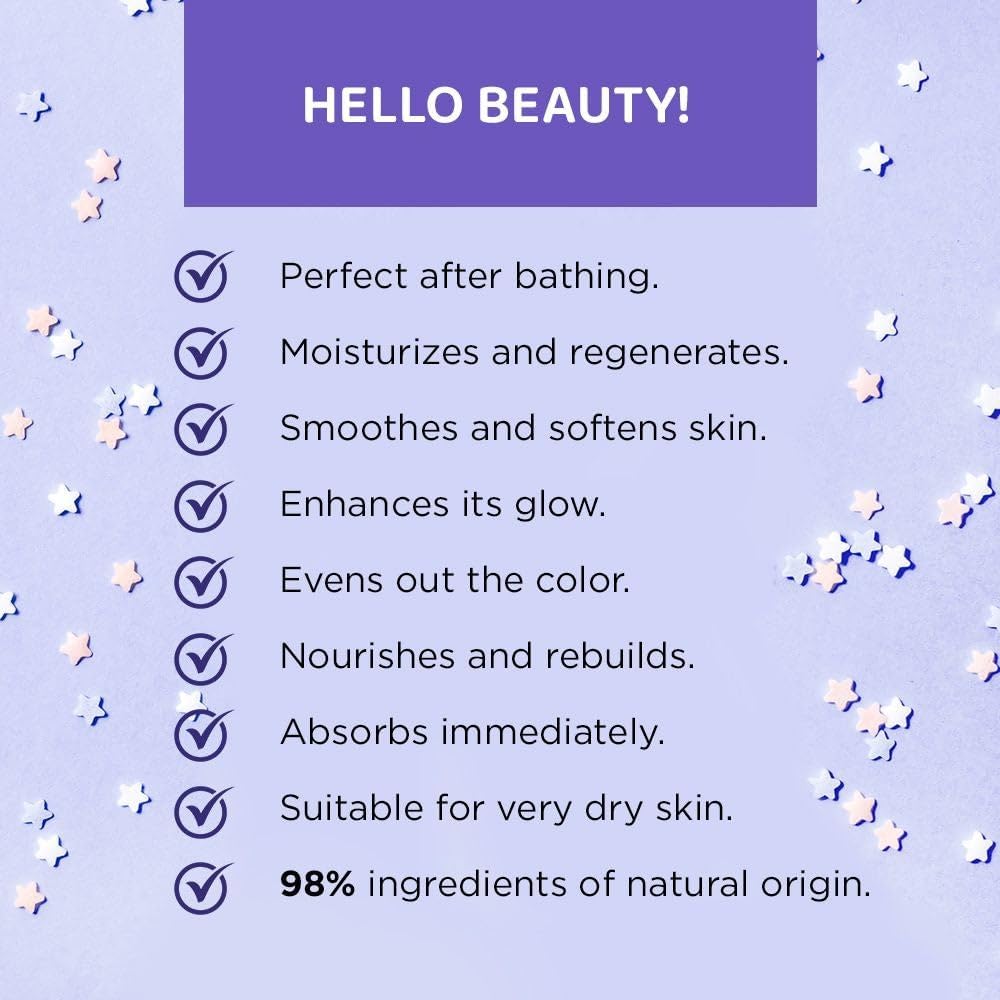 HELLO BEAUTY!

Perfect after bathing.

Moisturizes and regenerates.

Smoothes and softens skin.

Enhances its glow.

Evens out the color.

Nourishes and rebuilds.

Absorbs immediately.

Suitable for very dry skin.

98% ingredients of natural origin.